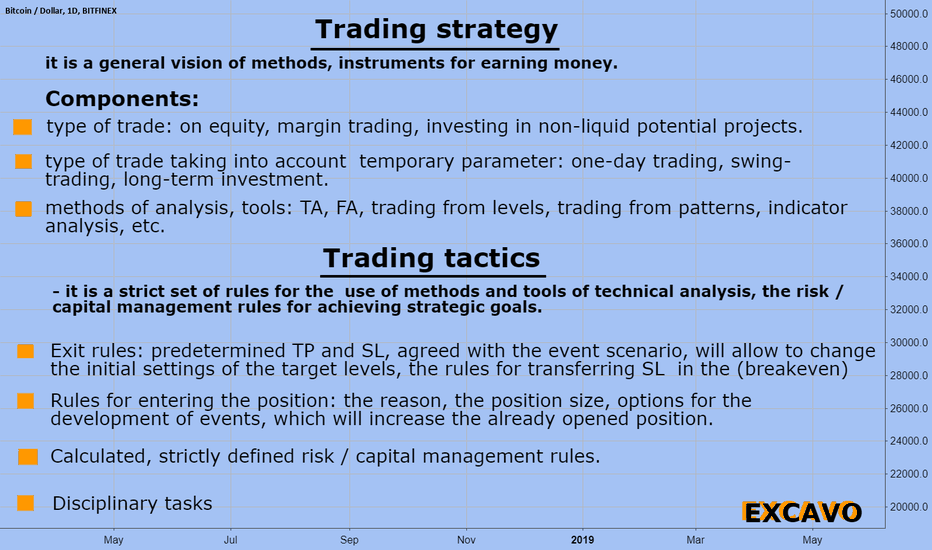 Bitcoin / Dollar, 1D, BITFINEX

Trading strategy

it is a general vision of methods, instruments for earning money.

Components:

type of trade: on equity, margin trading, investing in non-liquid potential projects.

type of trade taking into account temporary parameter: one-day trading, swing-trading, long-term investment.

methods of analysis, tools: TA, FA, trading from levels, trading from patterns, indicator analysis, etc.

Trading tactics

- it is a strict set of rules for the use of methods and tools of technical analysis, the risk / capital management rules for achieving strategic goals.

Exit rules: predetermined TP and SL, agreed with the event scenario, will allow to change the initial settings of the target levels, the rules for transferring SL in the (breakeven)

Rules for entering the position: the reason, the position size, options for the development of events, which will increase the already opened position.

Calculated, strictly defined risk / capital management rules.

Disciplinary tasks

EXCAVO

50000.0
48000.0
46000.0
44000.0
42000.0
40000.0
38000.0
36000.0
34000.0
32000.0
30000.0
28000.0
26000.0
24000.0
22000.0
20000.0

May Jul Sep Nov 2019 Mar May